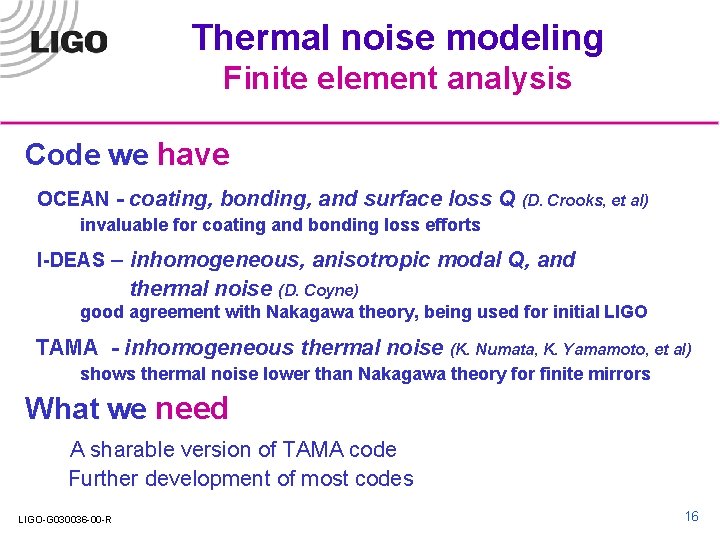 LIGO

Thermal noise modeling
Finite element analysis

Code we have

OCEAN - coating, bonding, and surface loss Q (D. Crooks, et al)
invaluable for coating and bonding loss efforts

I-DEAS – inhomogeneous, anisotropic modal Q, and thermal noise (D. Coyne)
good agreement with Nakagawa theory, being used for initial LIGO

TAMA - inhomogeneous thermal noise (K. Numata, K. Yamamoto, et al)
shows thermal noise lower than Nakagawa theory for finite mirrors

What we need

A sharable version of TAMA code
Further development of most codes

LIGO-G030036-00-R

16